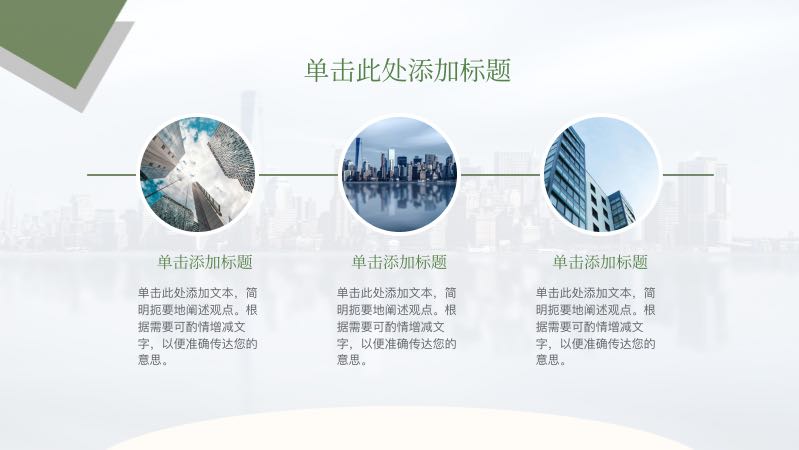 单击此处添加标题

单击添加标题

单击此处添加文本，简明扼要地阐述观点。根据需要可酌情增减文字，以便准确传达您的意思。

单击添加标题

单击此处添加文本，简明扼要地阐述观点。根据需要可酌情增减文字，以便准确传达您的意思。

单击添加标题

单击此处添加文本，简明扼要地阐述观点。根据需要可酌情增减文字，以便准确传达您的意思。